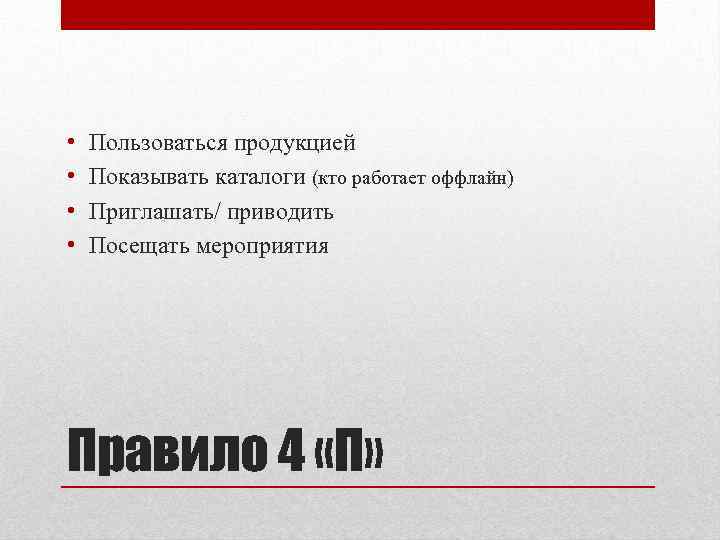 • Пользоваться продукцией
• Показывать каталоги (кто работает оффлайн)
• Приглашать/ приводить
• Посещать мероприятия

Правило 4 «П»